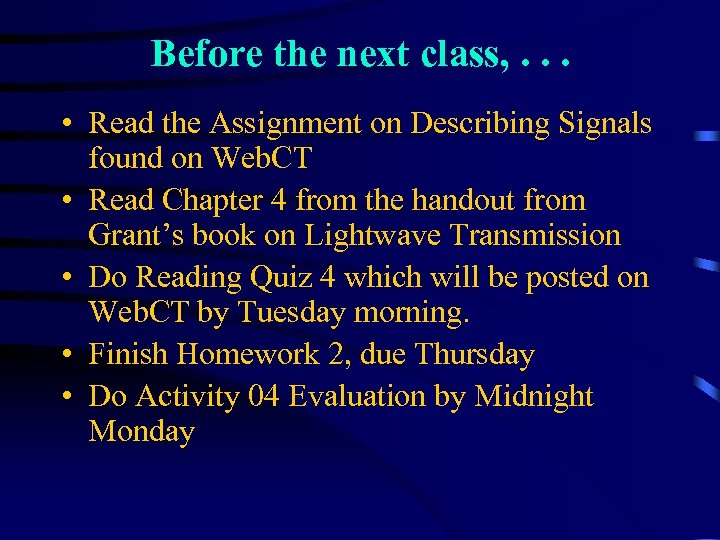 Before the next class, . . .

• Read the Assignment on Describing Signals found on WebCT
• Read Chapter 4 from the handout from Grant’s book on Lightwave Transmission
• Do Reading Quiz 4 which will be posted on WebCT by Tuesday morning.
• Finish Homework 2, due Thursday
• Do Activity 04 Evaluation by Midnight Monday